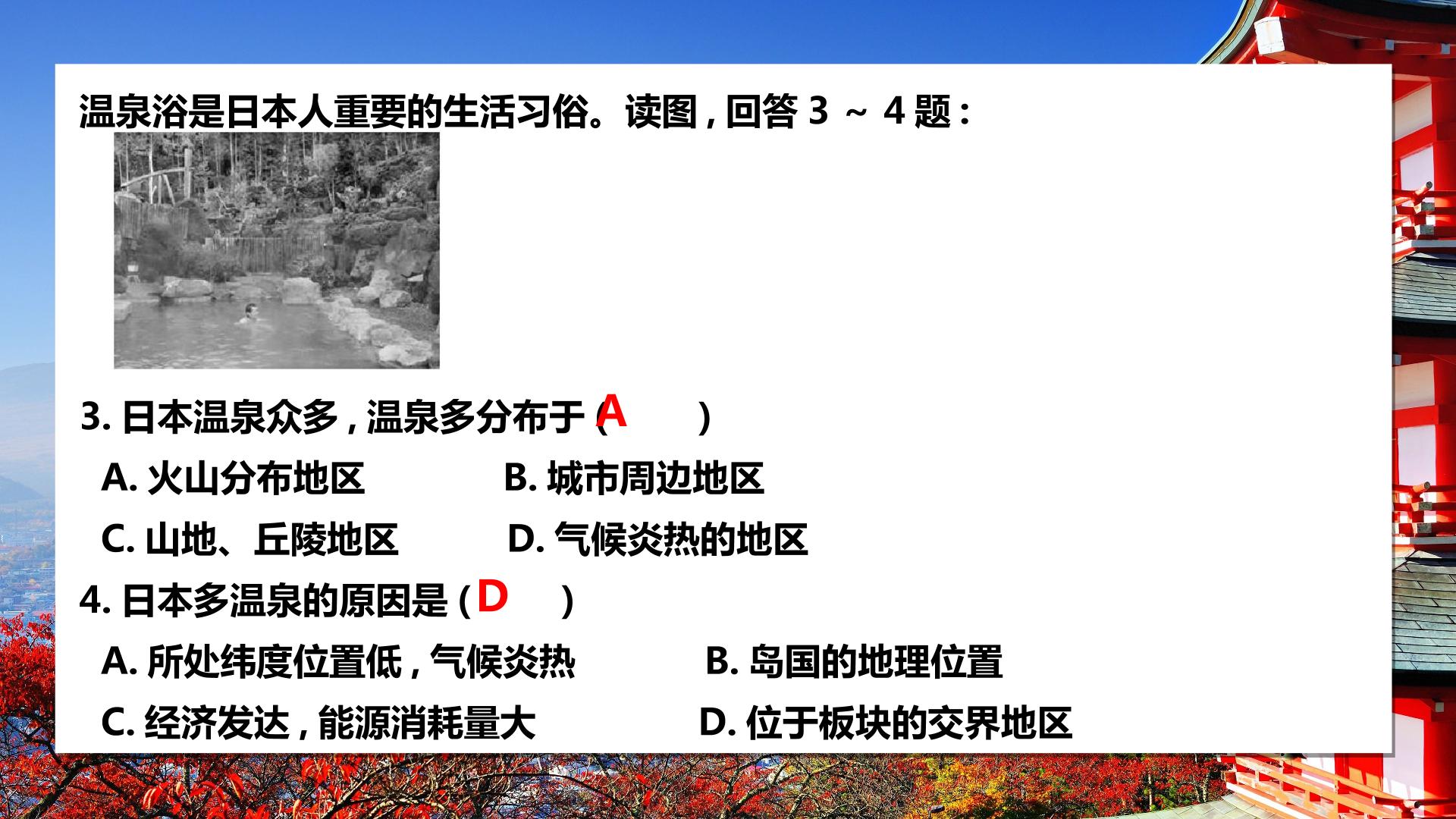 温泉浴是日本人重要的生活习俗。读图,回答3～4题:

3.日本温泉众多,温泉多分布于(A )

A.火山分布地区 B.城市周边地区

C.山地、丘陵地区 D.气候炎热的地区

4.日本多温泉的原因是(D )

A.所处纬度位置低,气候炎热 B.岛国的地理位置

C.经济发达,能源消耗量大 D.位于板块的交界地区